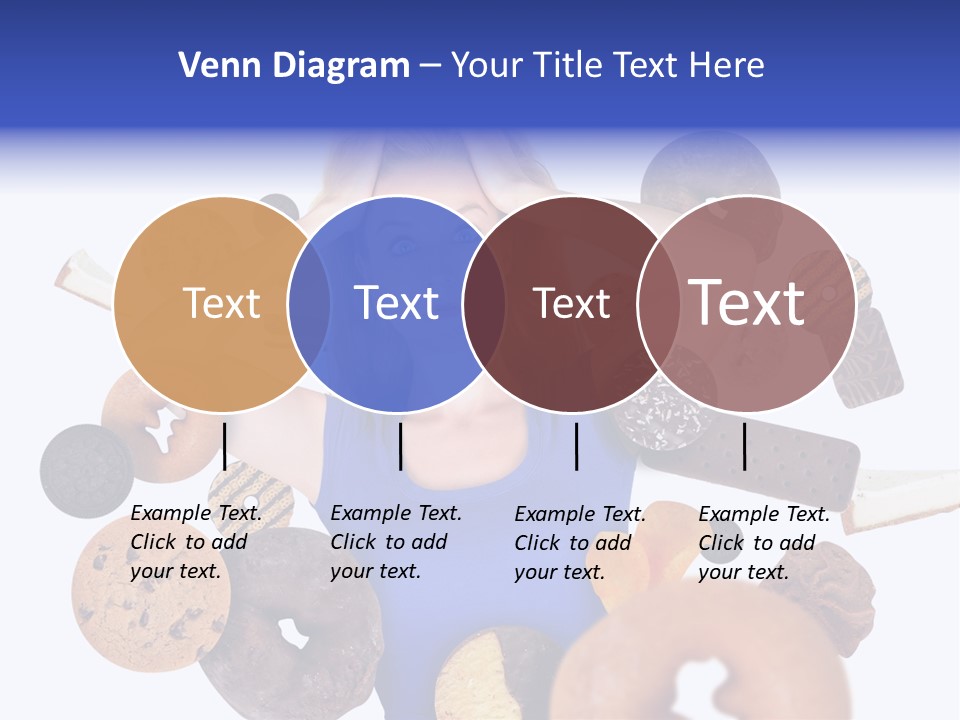 Venn Diagram – Your Title Text Here

Text

Text

Text

Text

Example Text. Click to add your text.

Example Text. Click to add your text.

Example Text. Click to add your text.

Example Text. Click to add your text.